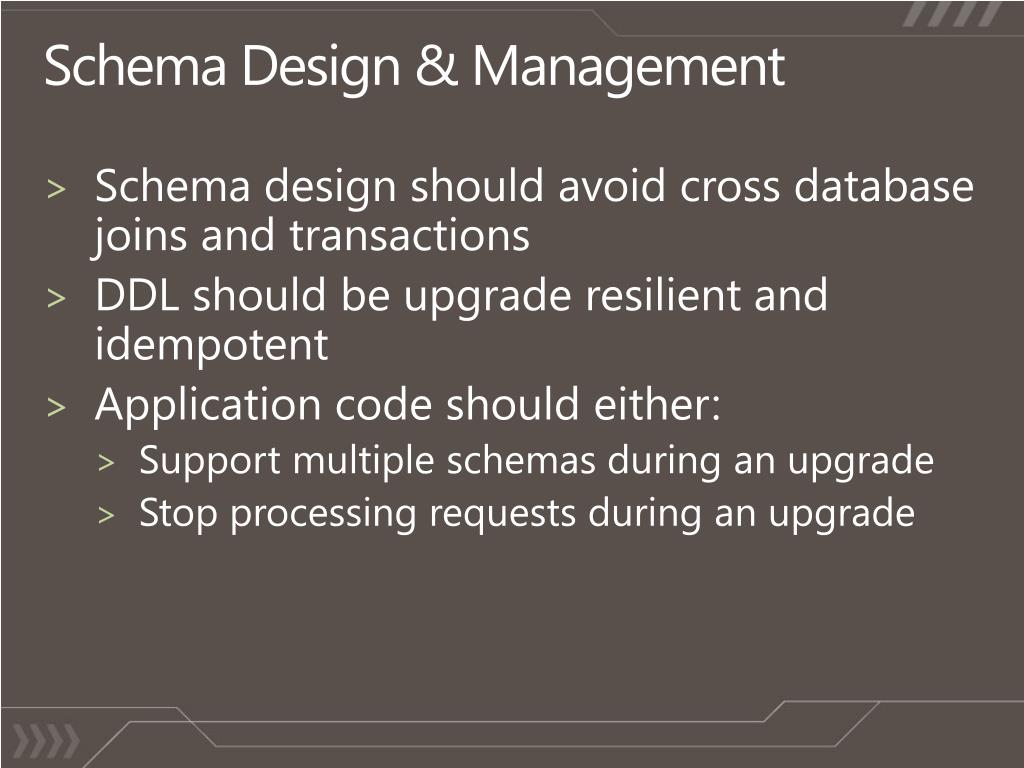 Schema Design & Management

> Schema design should avoid cross database joins and transactions
> DDL should be upgrade resilient and idempotent
> Application code should either:
> Support multiple schemas during an upgrade
> Stop processing requests during an upgrade